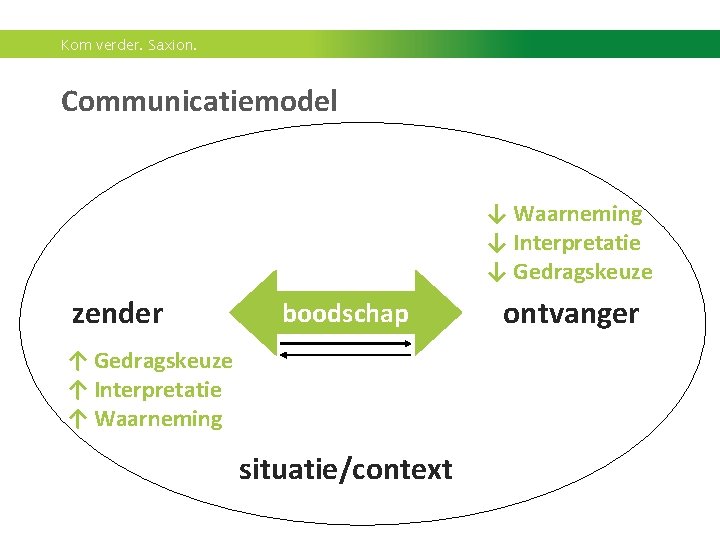 Kom verder. Saxion.

Communicatiemodel

↓ Waarneming
↓ Interpretatie
↓ Gedragskeuze

zender

boodschap

ontvanger

↑ Gedragskeuze
↑ Interpretatie
↑ Waarneming

situatie/context